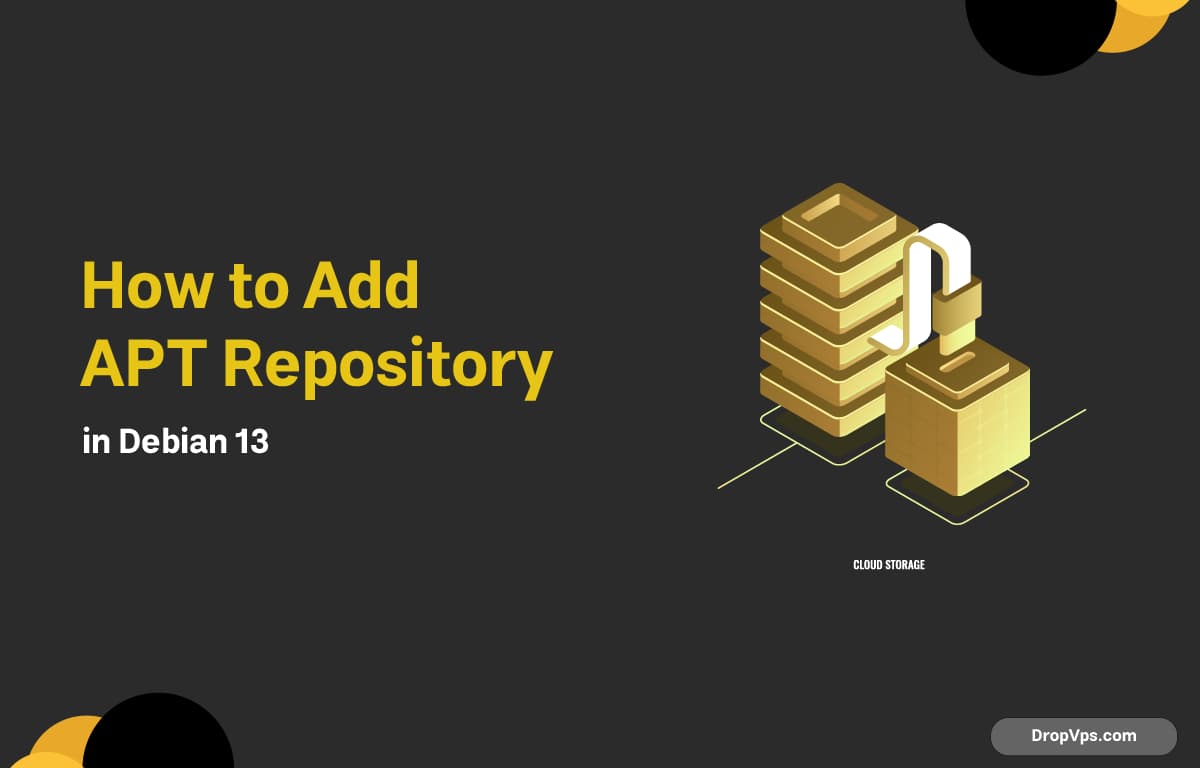 How to Add APT Repository

in Debian 13

CLOUD STORAGE

DropVps.com